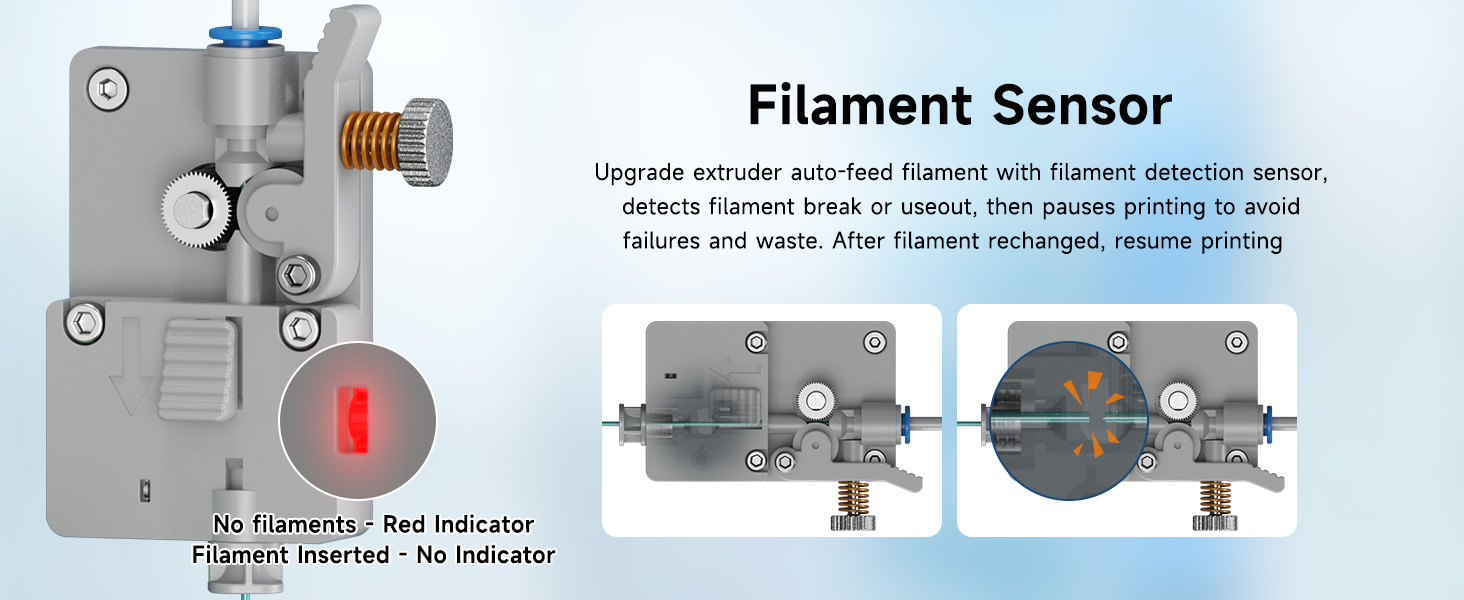 Filament Sensor

Upgrade extruder auto-feed filament with filament detection sensor, detects filament break or useout, then pauses printing to avoid failures and waste. After filament rechanged, resume printing

No filaments - Red Indicator
Filament Inserted - No Indicator